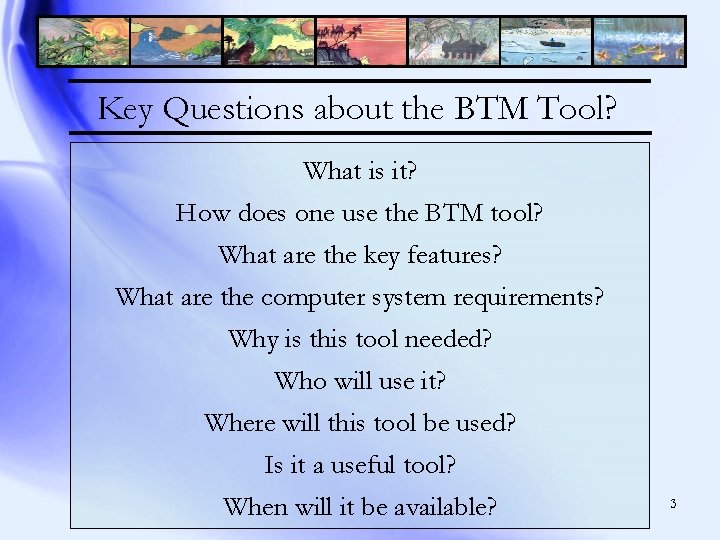 Key Questions about the BTM Tool?

What is it?

How does one use the BTM tool?

What are the key features?

What are the computer system requirements?

Why is this tool needed?

Who will use it?

Where will this tool be used?

Is it a useful tool?

When will it be available?

3